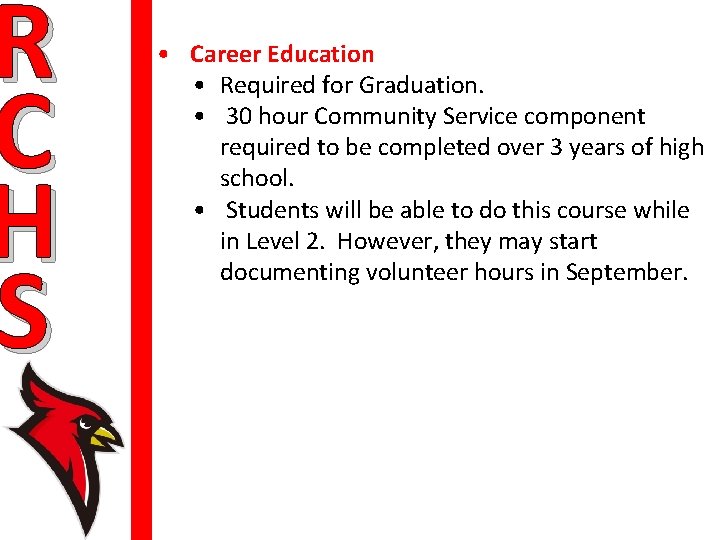 R
C
H
S

• Career Education
• Required for Graduation.
• 30 hour Community Service component required to be completed over 3 years of high school.
• Students will be able to do this course while in Level 2. However, they may start documenting volunteer hours in September.